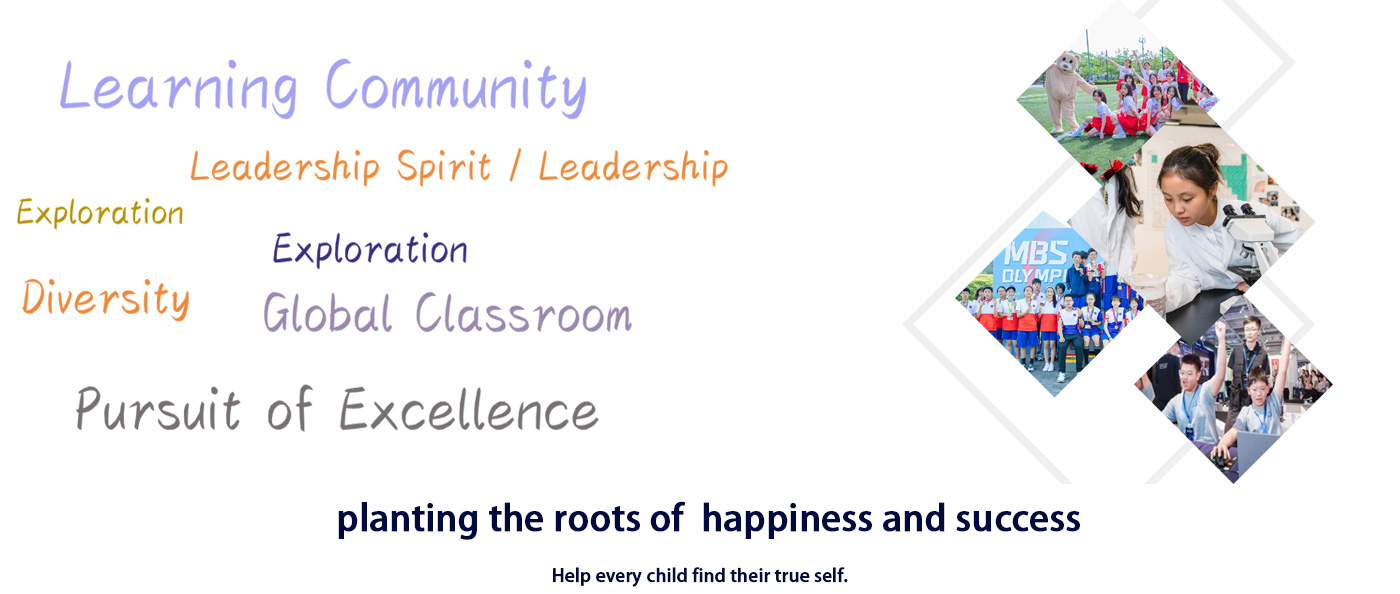 Learning Community

Leadership Spirit / Leadership

Exploration

Exploration

Diversity

Global Classroom

Pursuit of Excellence

MBS OLYMPI

planting the roots of happiness and success

Help every child find their true self.